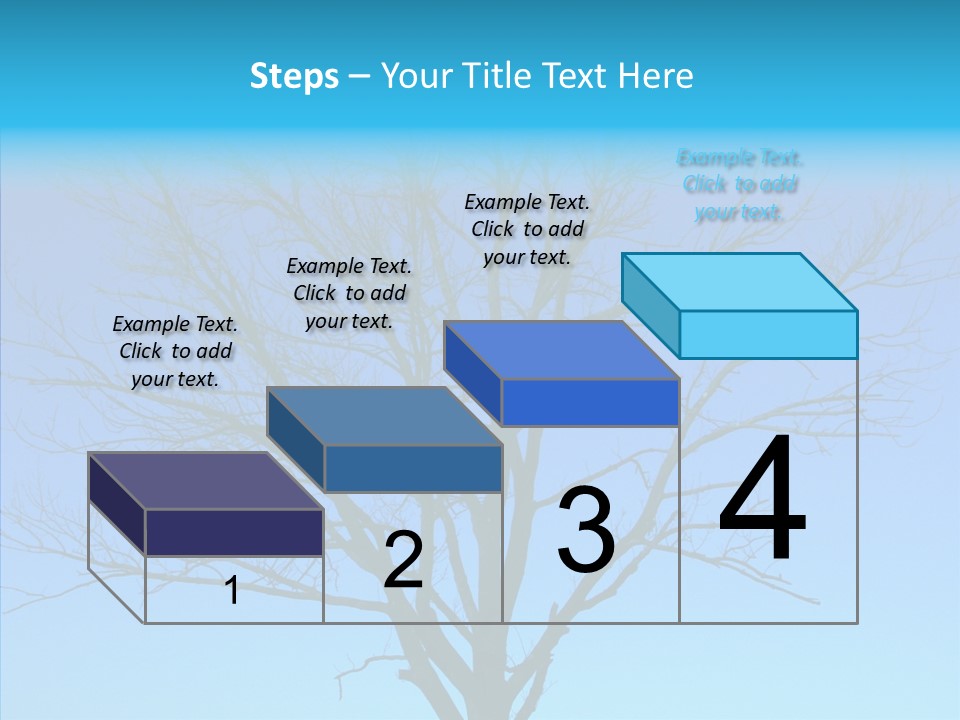 Steps – Your Title Text Here

Example Text. Click to add your text.

Example Text. Click to add your text.

Example Text. Click to add your text.

Example Text. Click to add your text.

1

2

3

4